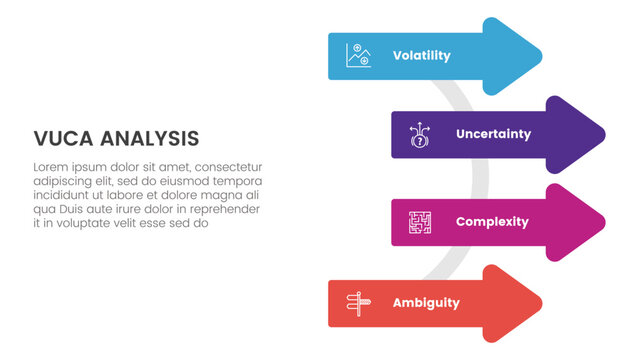 VUCA ANALYSIS

Lorem ipsum dolor sit amet, consectetur adipiscing elit, sed do eiusmod tempora incididunt ut labore et dolore magna ali qua Duis aute irure dolor in reprehender it in voluptate velit esse sed do

Volatility

Uncertainty

Complexity

Ambiguity